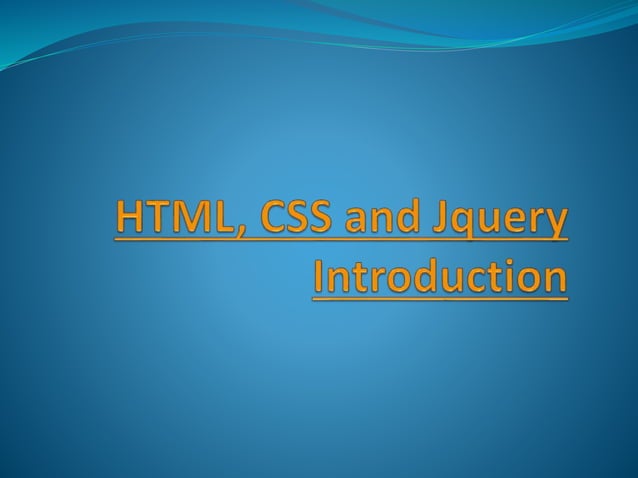 HTML, CSS and Jquery Introduction